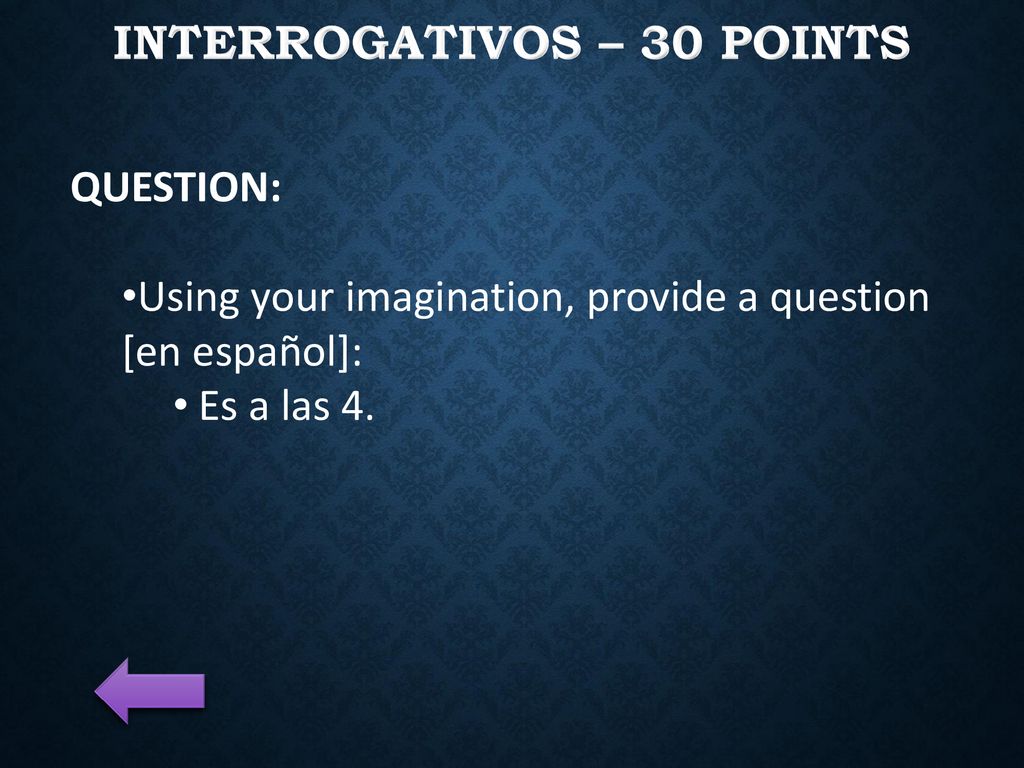 INTERROGATIVOS – 30 POINTS

QUESTION:

•Using your imagination, provide a question [en español]:

• Es a las 4.